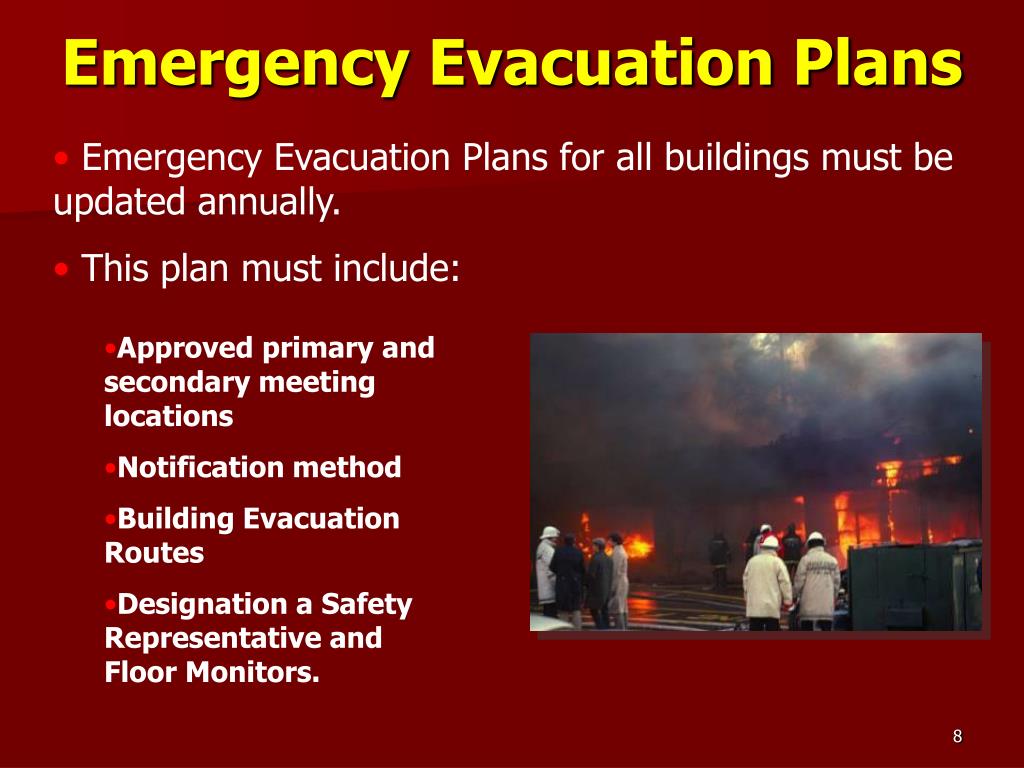 Emergency Evacuation Plans

• Emergency Evacuation Plans for all buildings must be updated annually.

• This plan must include:

•Approved primary and secondary meeting locations

•Notification method

•Building Evacuation Routes

•Designation a Safety Representative and Floor Monitors.

8